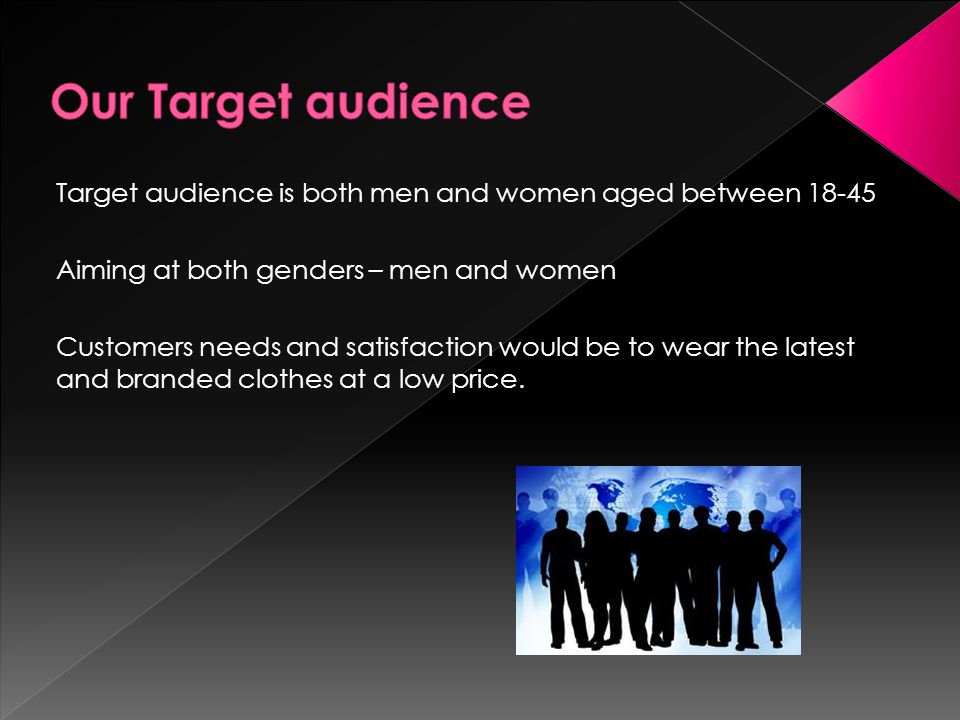 Our Target audience

Target audience is both men and women aged between 18-45

Aiming at both genders – men and women

Customers needs and satisfaction would be to wear the latest and branded clothes at a low price.